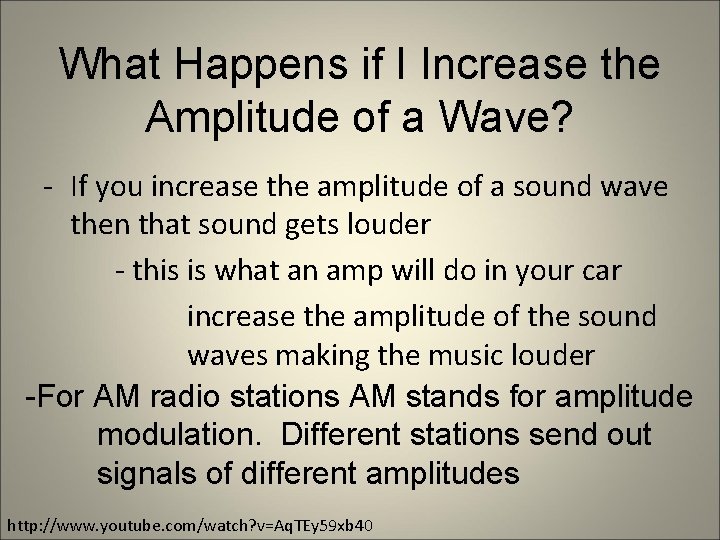 What Happens if I Increase the Amplitude of a Wave?

- If you increase the amplitude of a sound wave then that sound gets louder

- this is what an amp will do in your car

increase the amplitude of the sound waves making the music louder

-For AM radio stations AM stands for amplitude modulation.  Different stations send out signals of different amplitudes

http://www.youtube.com/watch?v=AqTEy59xb40